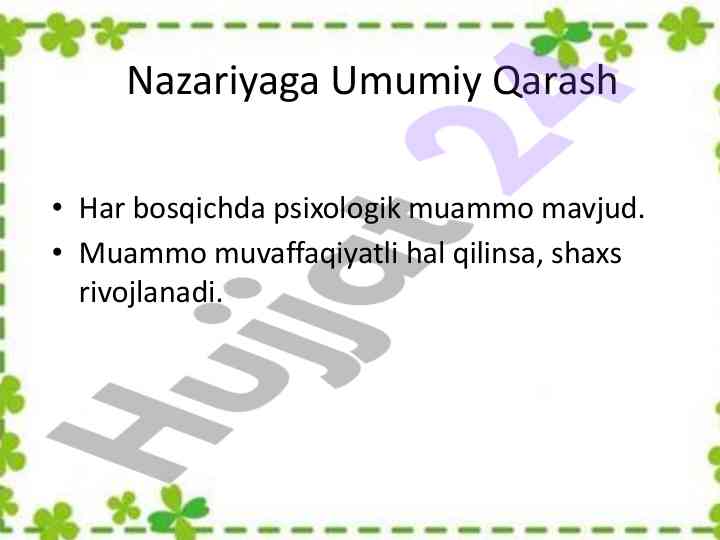 Nazariyaga Umumiy Qarash

• Har bosqichda psixologik muammo mavjud.
• Muammo muvaffaqiyatli hal qilinsa, shaxs rivojlanadi.

Hujjat 24